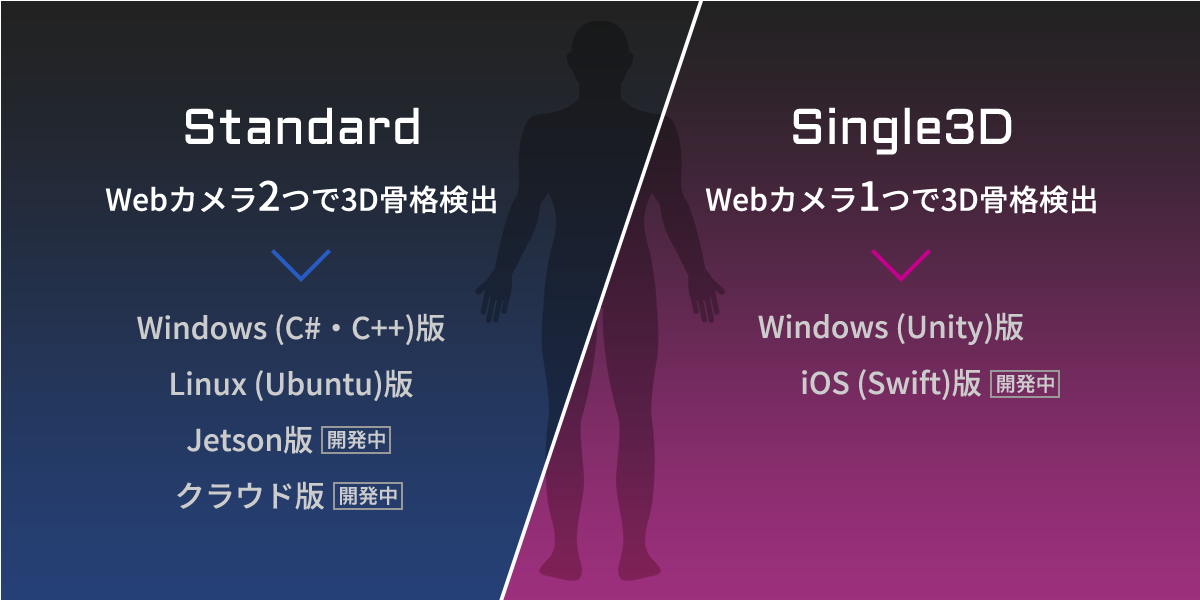 Standard

Webカメラ2つで3D骨格検出

Windows (C#・C++)版

Linux (Ubuntu)版

Jetson版 開発中

クラウド版 開発中

Single3D

Webカメラ1つで3D骨格検出

Windows (Unity)版

iOS (Swift)版 開発中